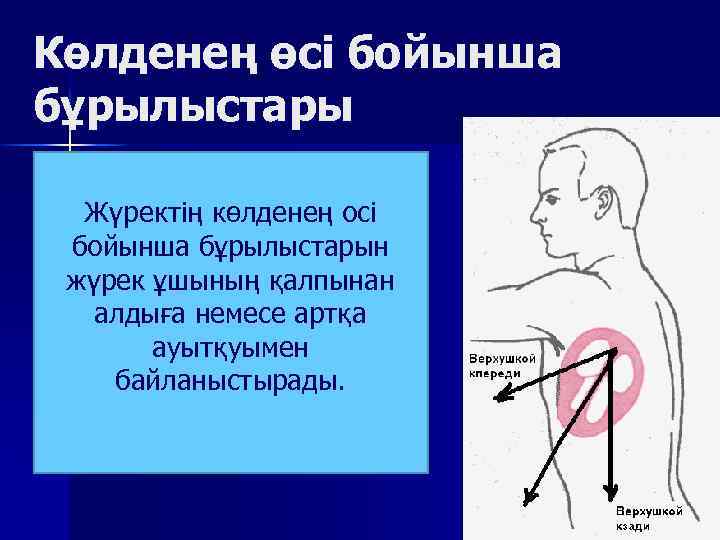 Көлденең өсі бойынша бұрылыстары

Жүректің көлденең осі бойынша бұрылыстарын жүрек ұшының қалпынан алдыға немесе артқа ауытқуымен байланыстырады.

Верхушкой кпереди

Верхушкой кзади